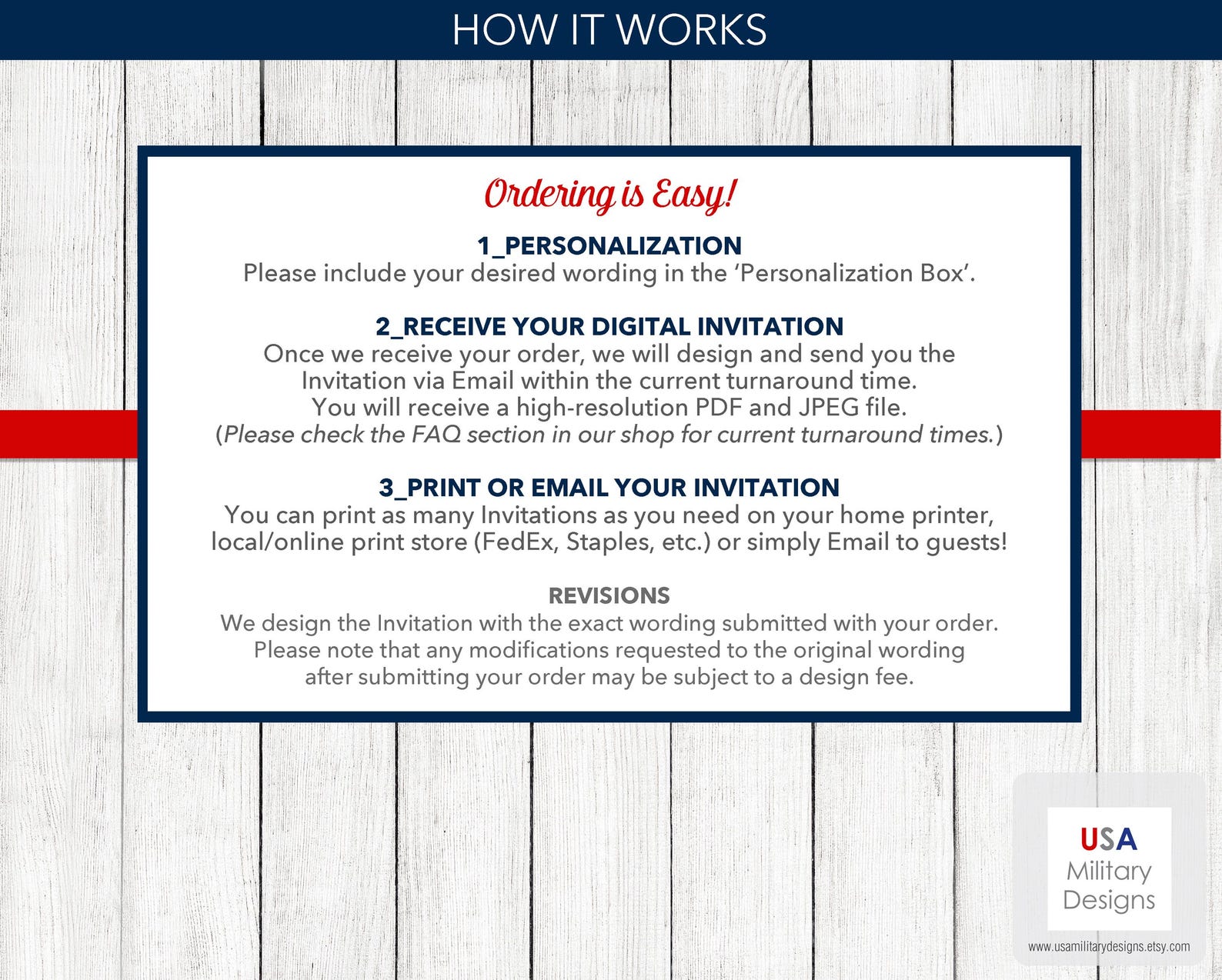 HOW IT WORKS

Ordering is Easy!

1_PERSONALIZATION
Please include your desired wording in the 'Personalization Box'.

2_RECEIVE YOUR DIGITAL INVITATION
Once we receive your order, we will design and send you the Invitation via Email within the current turnaround time. You will receive a high-resolution PDF and JPEG file. (Please check the FAQ section in our shop for current turnaround times.)

3_PRINT OR EMAIL YOUR INVITATION
You can print as many Invitations as you need on your home printer, local/online print store (FedEx, Staples, etc.) or simply Email to guests!

REVISIONS
We design the Invitation with the exact wording submitted with your order. Please note that any modifications requested to the original wording after submitting your order may be subject to a design fee.

USA
Military
Designs

www.usamilitarydesigns.etsy.com